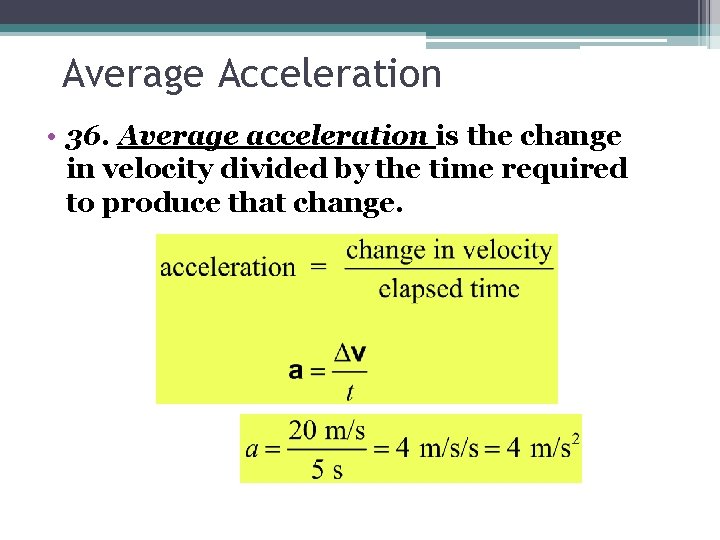 Average Acceleration

• 36. Average acceleration is the change in velocity divided by the time required to produce that change.

$\text{acceleration} = \frac{\text{change in velocity}}{\text{elapsed time}}$

$\mathbf{a} = \frac{\Delta \mathbf{v}}{t}$

$a = \frac{20 \text{ m/s}}{5 \text{ s}} = 4 \text{ m/s/s} = 4 \text{ m/s}^2$